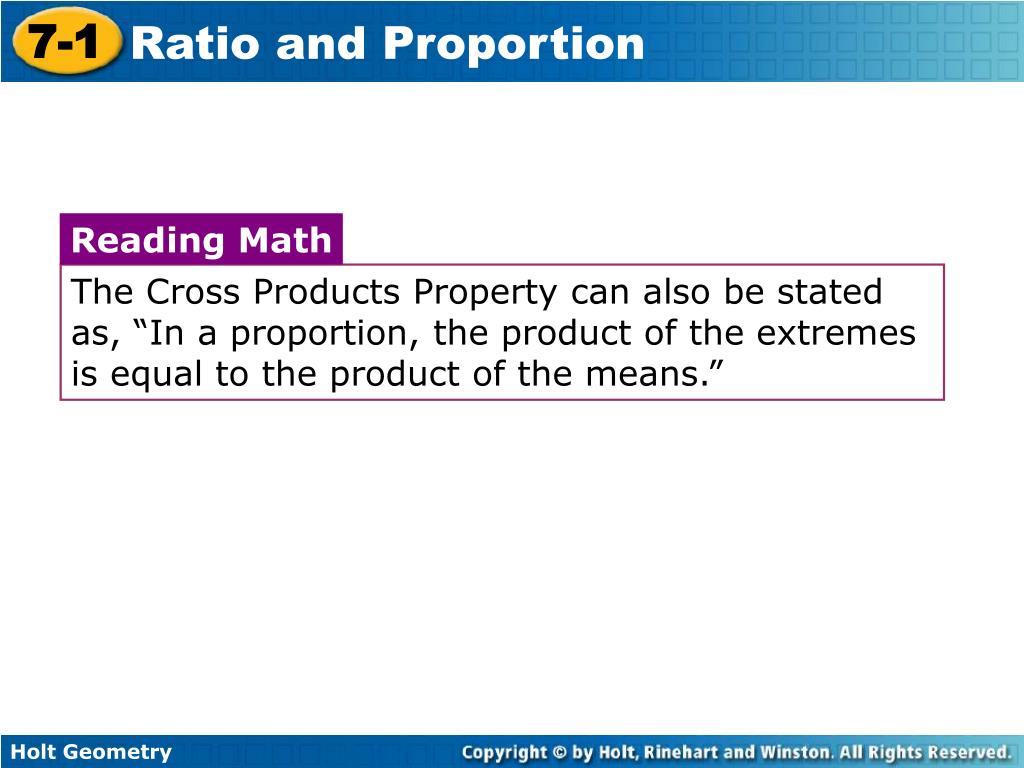 7-1 Ratio and Proportion

Reading Math

The Cross Products Property can also be stated as, “In a proportion, the product of the extremes is equal to the product of the means.”

Holt Geometry

Copyright © by Holt, Rinehart and Winston. All Rights Reserved.